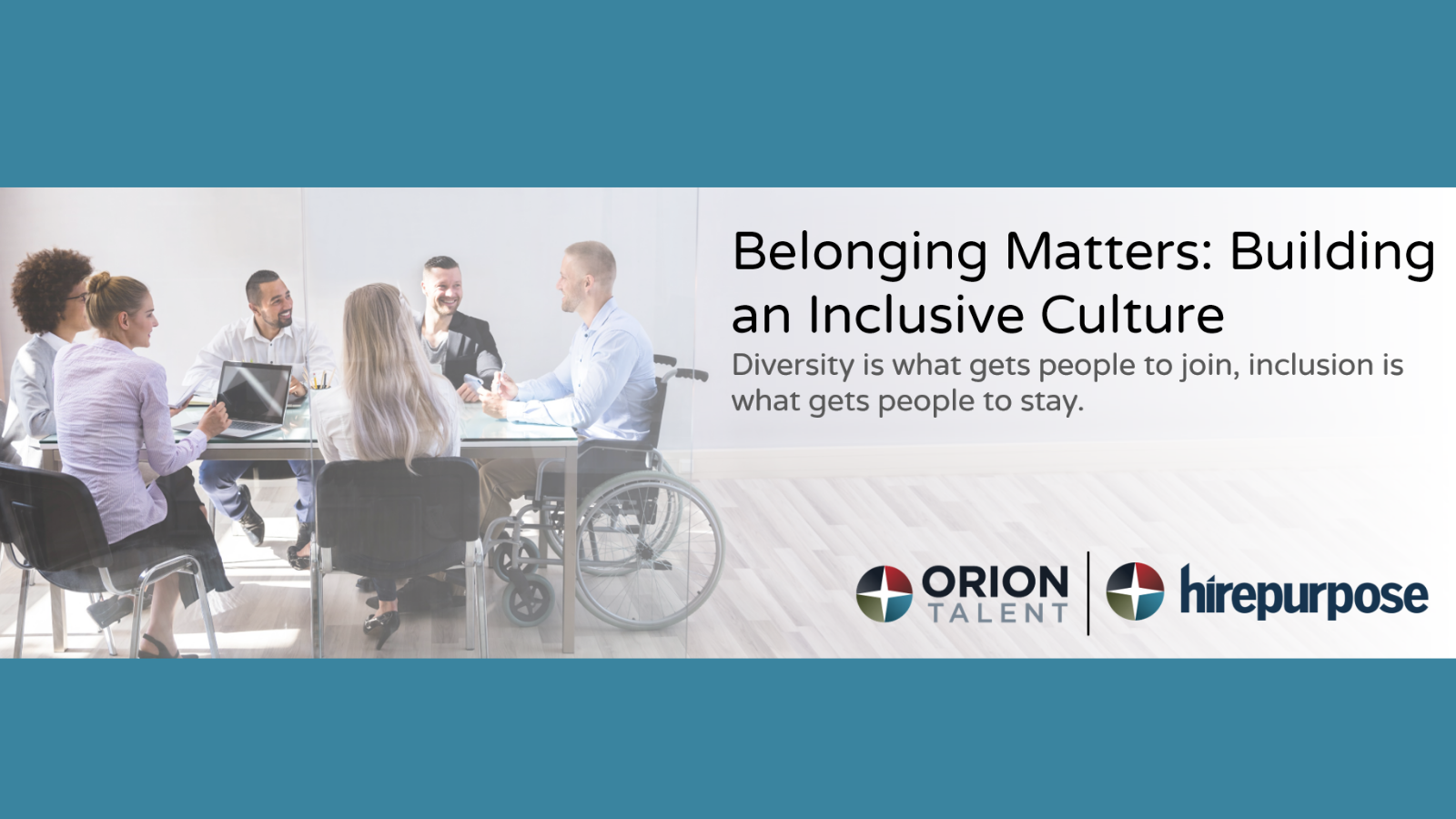 Belonging Matters: Building an Inclusive Culture

Diversity is what gets people to join, inclusion is what gets people to stay.

ORION TALENT

hirepurpose